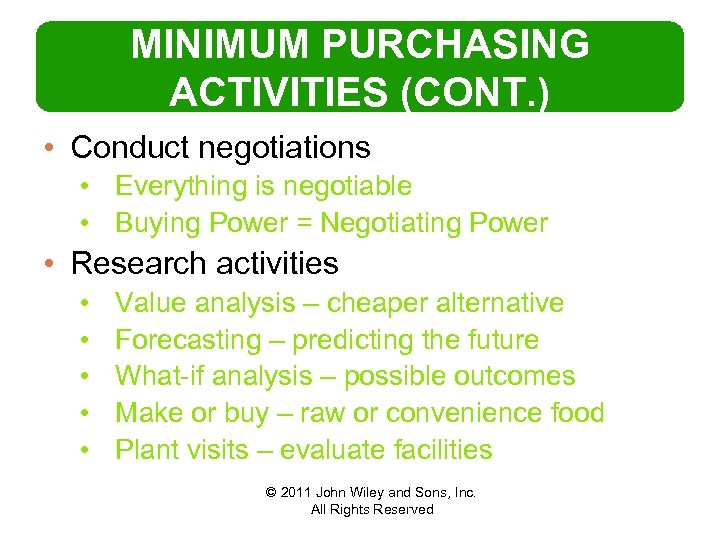 MINIMUM PURCHASING ACTIVITIES (CONT.)

• Conduct negotiations
• Everything is negotiable
• Buying Power = Negotiating Power

• Research activities
• Value analysis – cheaper alternative
• Forecasting – predicting the future
• What-if analysis – possible outcomes
• Make or buy – raw or convenience food
• Plant visits – evaluate facilities

© 2011 John Wiley and Sons, Inc.
All Rights Reserved